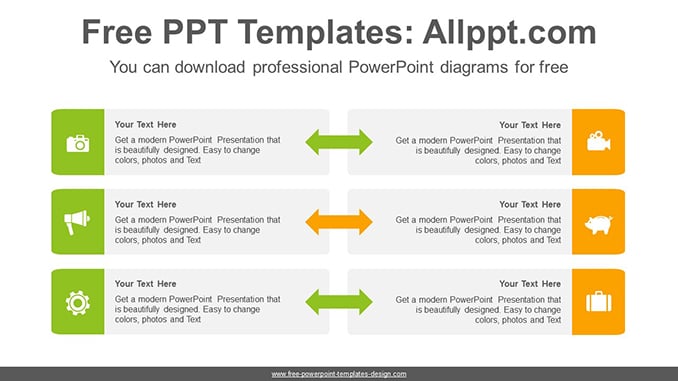 Free PPT Templates: Allppt.com

You can download professional PowerPoint diagrams for free

Your Text Here

Get a modern PowerPoint Presentation that is beautifully designed. Easy to change colors, photos and Text

Your Text Here

Get a modern PowerPoint Presentation that is beautifully designed. Easy to change colors, photos and Text

Your Text Here

Get a modern PowerPoint Presentation that is beautifully designed. Easy to change colors, photos and Text

Your Text Here

Get a modern PowerPoint Presentation that is beautifully designed. Easy to change colors, photos and Text

Your Text Here

Get a modern PowerPoint Presentation that is beautifully designed. Easy to change colors, photos and Text

Your Text Here

Get a modern PowerPoint Presentation that is beautifully designed. Easy to change colors, photos and Text

www.free-powerpoint-templates-design.com